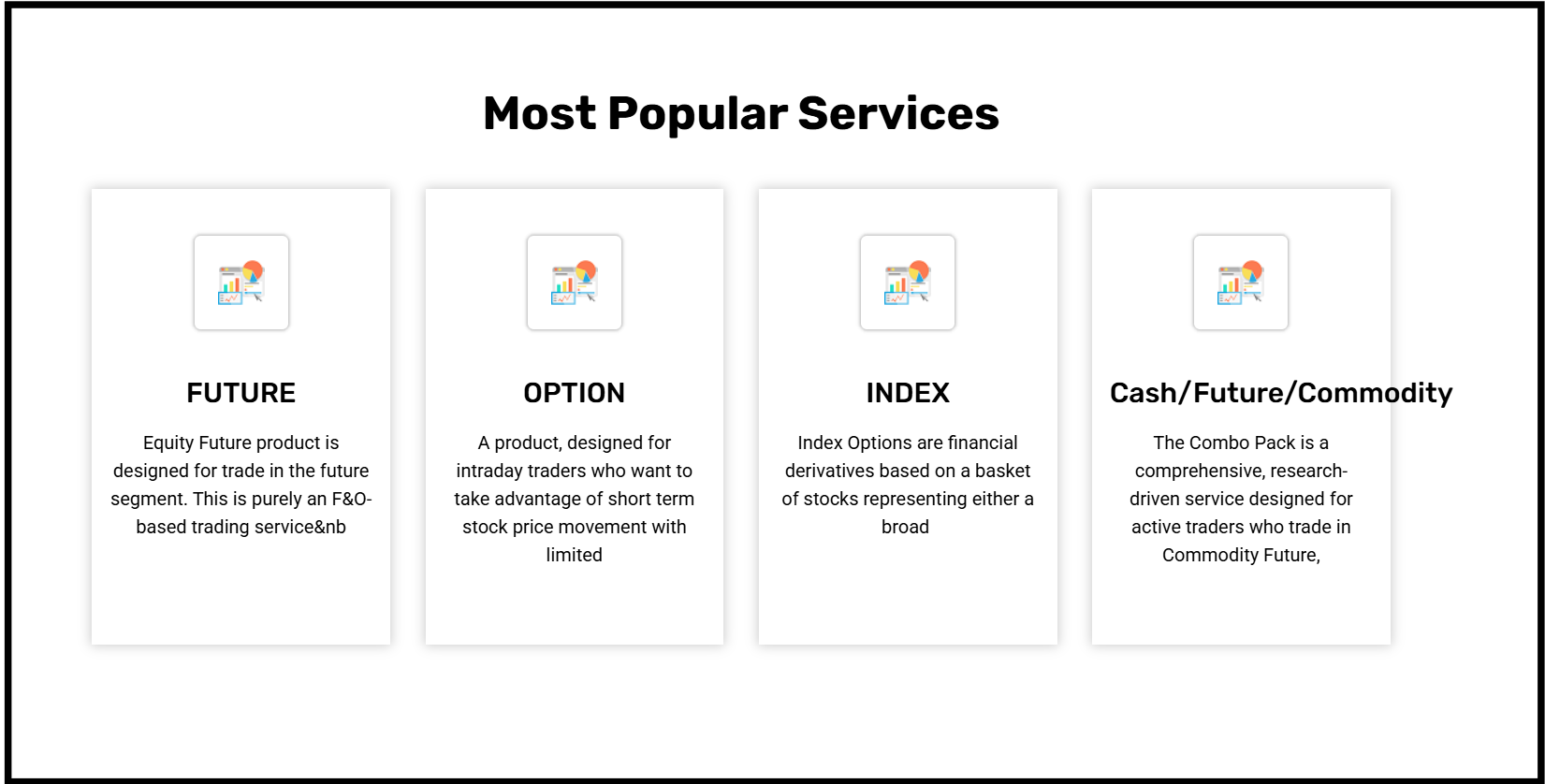 Most Popular Services

FUTURE

Equity Future product is designed for trade in the future segment. This is purely an F&O-based trading service&nb

OPTION

A product, designed for intraday traders who want to take advantage of short term stock price movement with limited

INDEX

Index Options are financial derivatives based on a basket of stocks representing either a broad

Cash/Future/Commodity

The Combo Pack is a comprehensive, research-driven service designed for active traders who trade in Commodity Future,